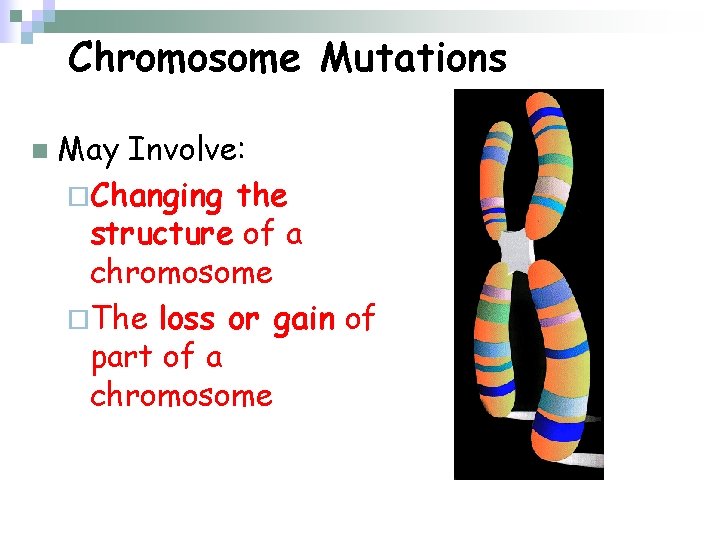 Chromosome Mutations

May Involve:

Changing the structure of a chromosome

The loss or gain of part of a chromosome